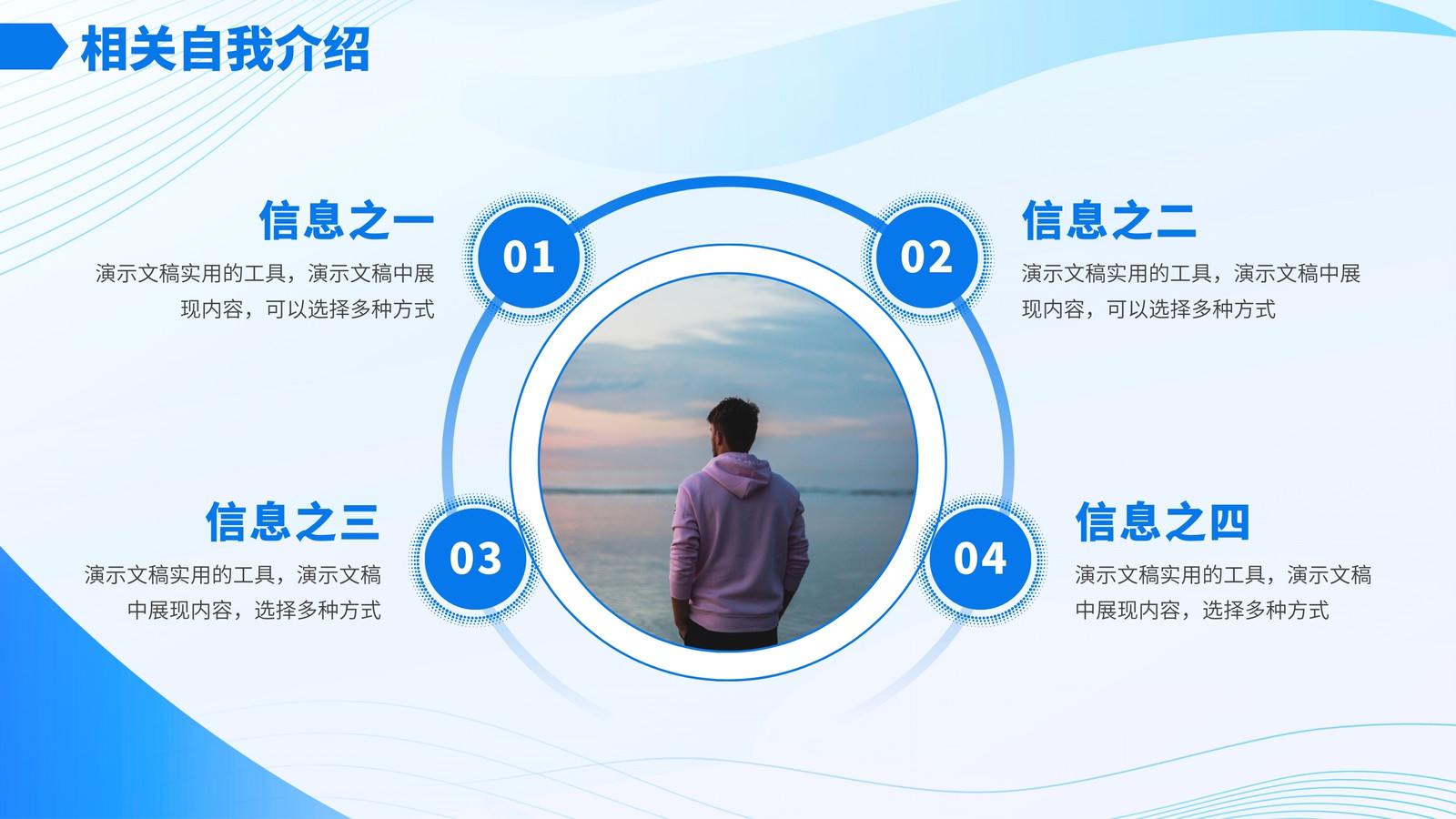 相关自我介绍

信息之一
演示文稿实用的工具，演示文稿中展现内容，可以选择多种方式

01

02

信息之二
演示文稿实用的工具，演示文稿中展现内容，可以选择多种方式

信息之三
演示文稿实用的工具，演示文稿中展现内容，选择多种方式

03

04

信息之四
演示文稿实用的工具，演示文稿中展现内容，选择多种方式